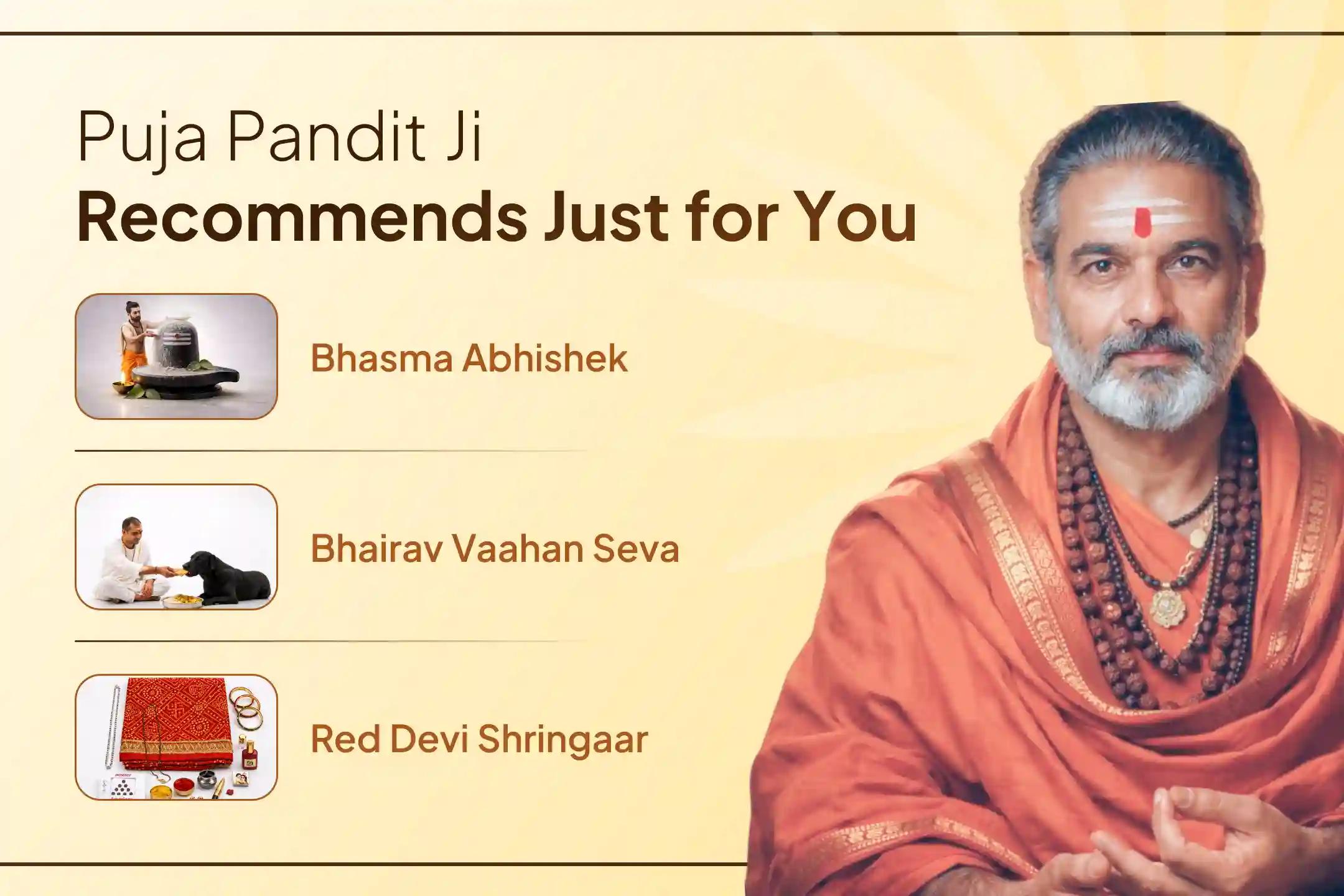 Puja Pandit Ji
Recommends Just for You

Bhasma Abhishek

Bhairav Vaahan Seva

Red Devi Shringaar